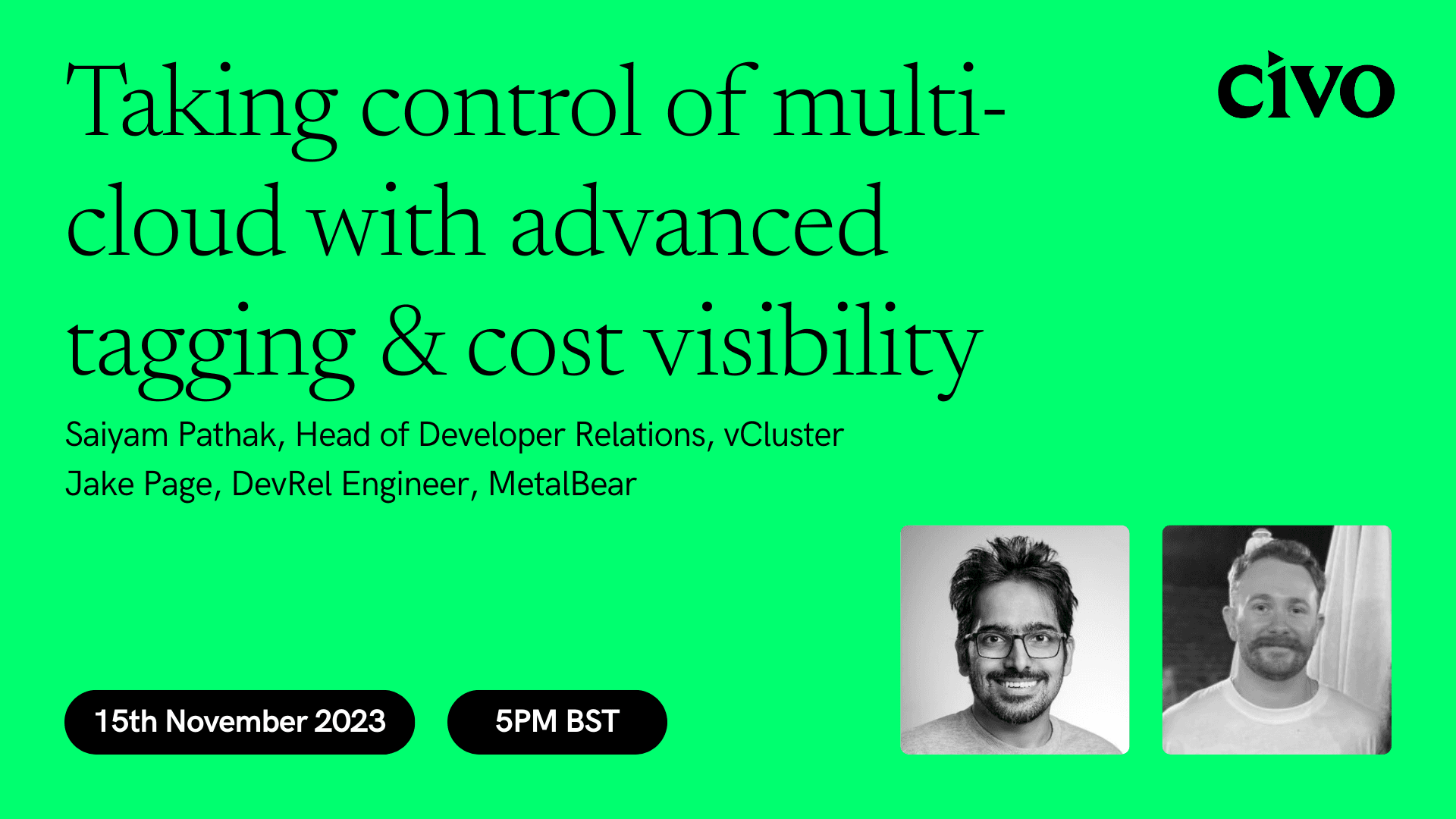 Taking control of multi-cloud with advanced tagging & cost visibility

civo

Saiyam Pathak, Head of Developer Relations, vCluster
Jake Page, DevRel Engineer, MetalBear

15th November 2023

5PM BST